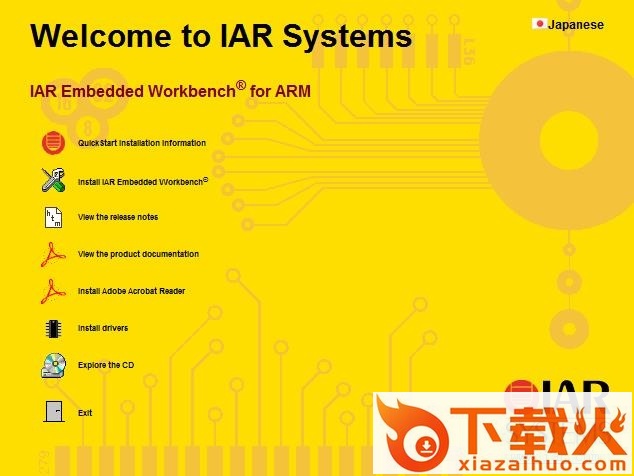 Welcome to IAR Systems

Japanese

IAR Embedded Workbench® for ARM

QuickStart installation information

Install IAR Embedded Workbench®

View the release notes

View the product documentation

Install Adobe Acrobat Reader

Install drivers

Explore the CD

Exit

IAR

下载火

xiazaihuo.com